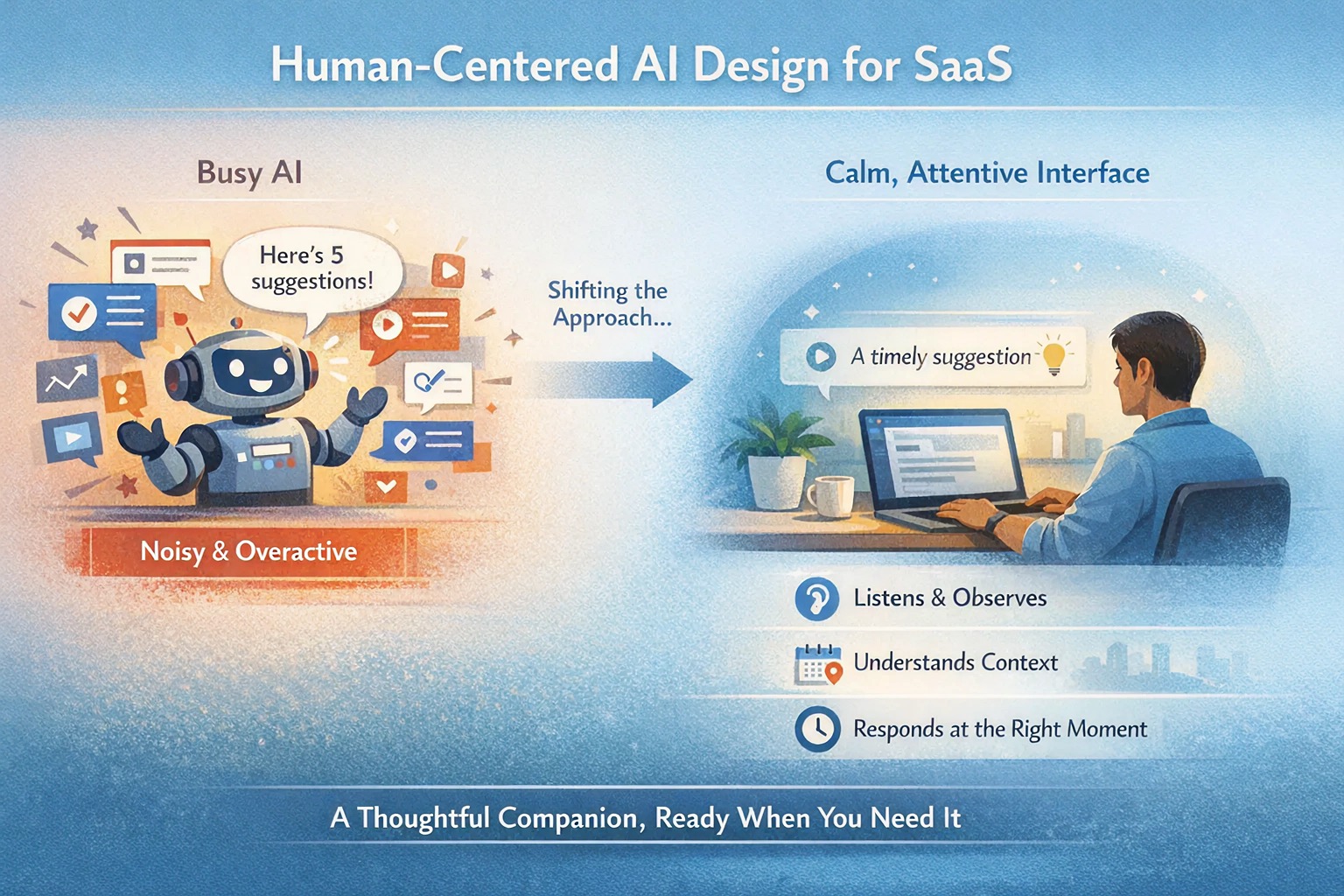 Human-Centered AI Design for SaaS

Busy AI

Here's 5 suggestions!

Noisy & Overactive

Shifting the Approach...

Calm, Attentive Interface

A timely suggestion

Listens & Observes

Understands Context

Responds at the Right Moment

A Thoughtful Companion, Ready When You Need It